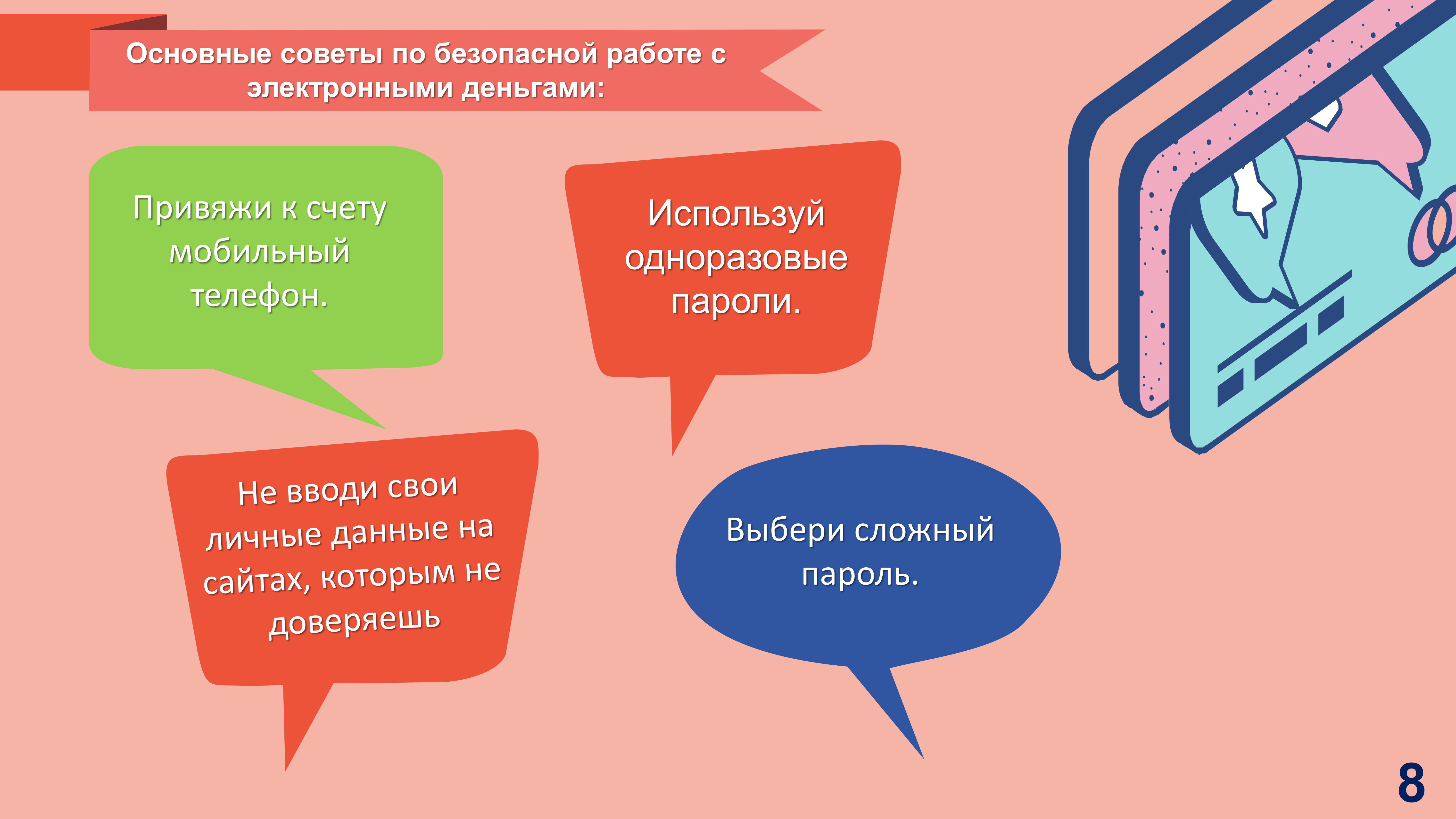 Основные советы по безопасной работе с электронными деньгами:

Привяжи к счету мобильный телефон.

Используй одноразовые пароли.

Не вводи свои личные данные на сайтах, которым не доверяешь

Выбери сложный пароль.

8